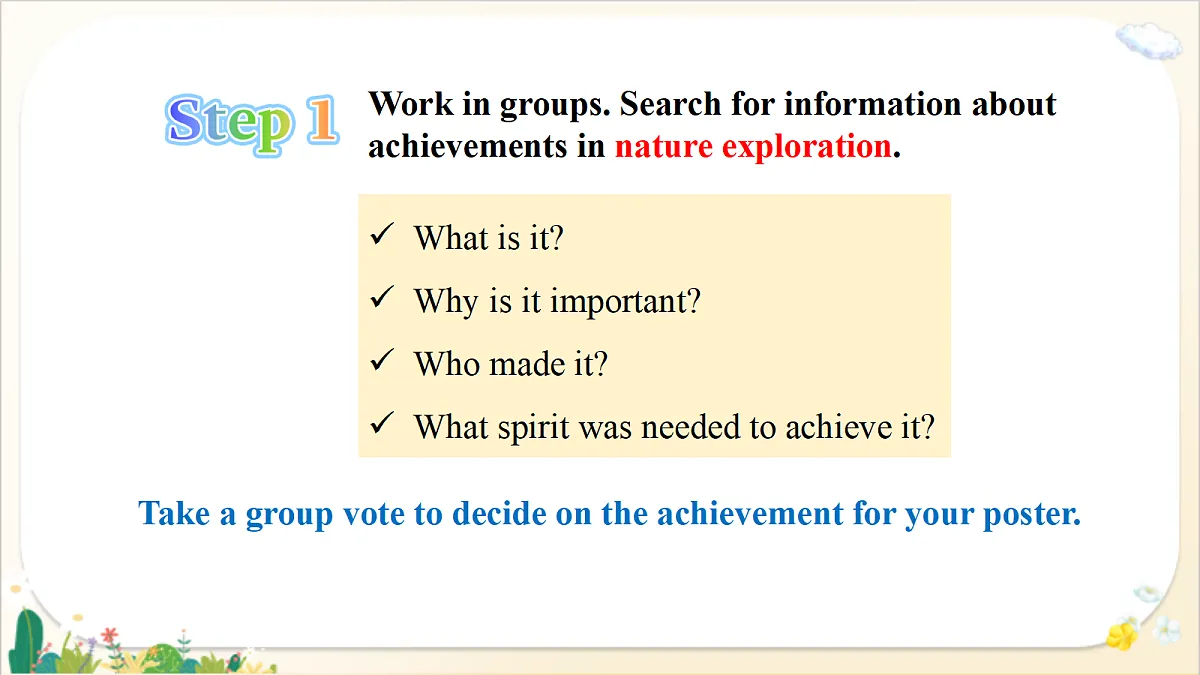 Step 1 Work in groups. Search for information about achievements in nature exploration.

✓ What is it?
✓ Why is it important?
✓ Who made it?
✓ What spirit was needed to achieve it?

Take a group vote to decide on the achievement for your poster.